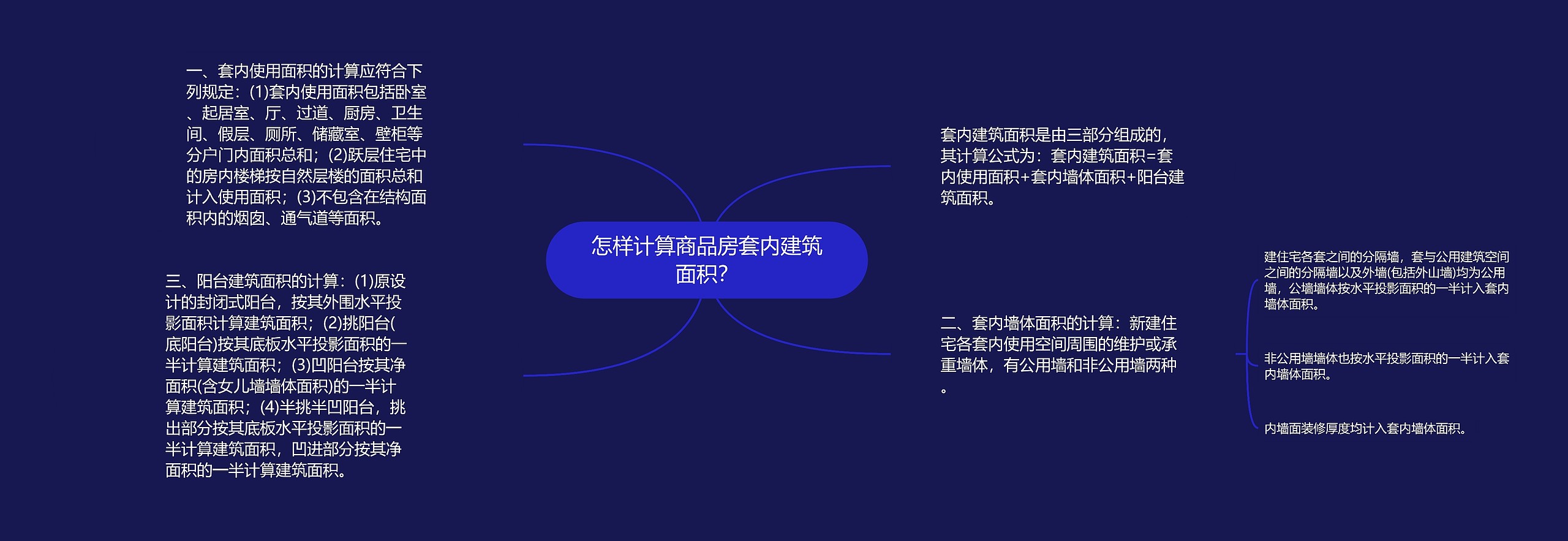 怎样计算商品房套内建筑面积?

一、套内使用面积的计算应符合下列规定：(1)套内使用面积包括卧室、起居室、厅、过道、厨房、卫生间、假层、厕所、储藏室、壁柜等分户门内面积总和；(2)跃层住宅中的房内楼梯按自然层楼的面积总和计入使用面积；(3)不包含在结构面积内的烟囱、通气道等面积。

三、阳台建筑面积的计算：(1)原设计的封闭式阳台，按其外围水平投影面积计算建筑面积；(2)挑阳台(底阳台)按其底板水平投影面积的一半计算建筑面积；(3)凹阳台按其净面积(含女儿墙墙体面积)的一半计算建筑面积；(4)半挑半凹阳台，挑出部分按其底板水平投影面积的一半计算建筑面积，凹进部分按其净面积的一半计算建筑面积。

套内建筑面积是由三部分组成的，其计算公式为：套内建筑面积=套内使用面积+套内墙体面积+阳台建筑面积。

二、套内墙体面积的计算：新建住宅各套内使用空间周围的维护或承重墙体，有公用墙和非公用墙两种。

建住宅各套之间的分隔墙，套与公用建筑空间之间的分隔墙以及外墙(包括外山墙)均为公用墙，公墙墙体按水平投影面积的一半计入套内墙体面积。

非公用墙墙体也按水平投影面积的一半计入套内墙体面积。

内墙面装修厚度均计入套内墙体面积。